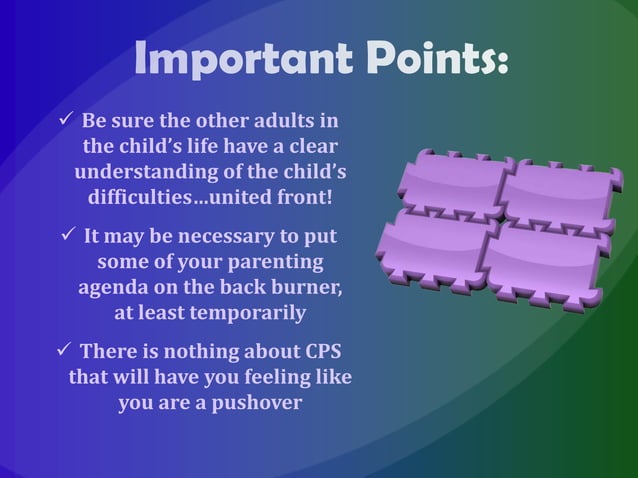 Important Points:

✓ Be sure the other adults in the child's life have a clear understanding of the child's difficulties…united front!

✓ It may be necessary to put some of your parenting agenda on the back burner, at least temporarily

✓ There is nothing about CPS that will have you feeling like you are a pushover